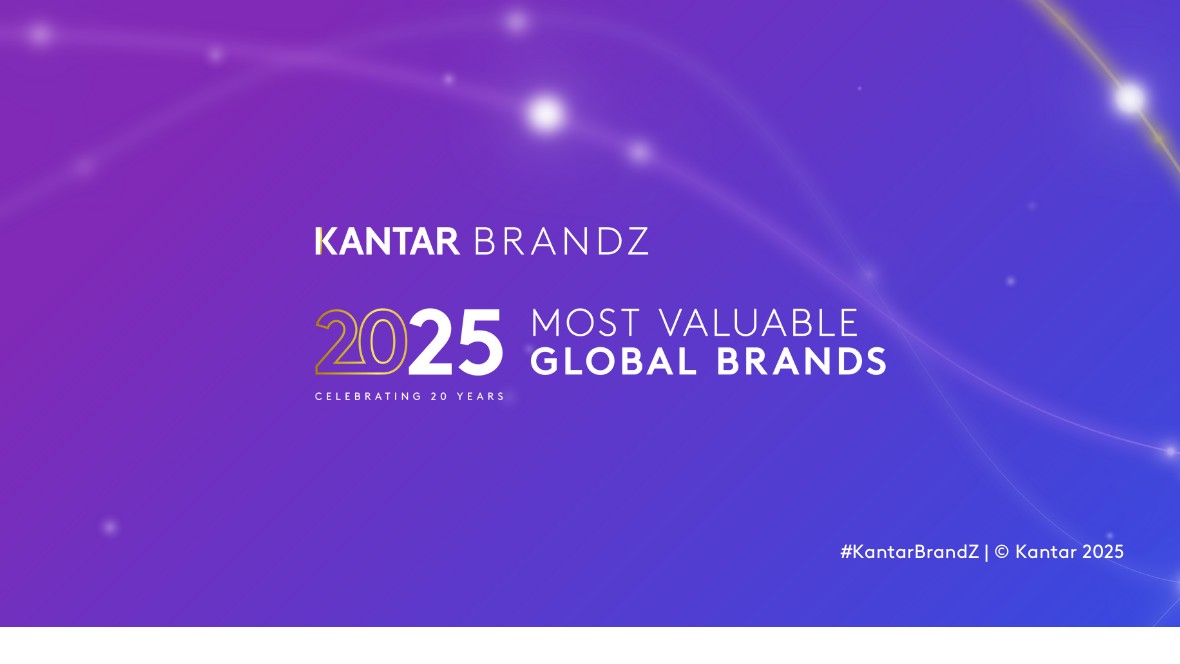 KANTAR BRANDZ

2025 MOST VALUABLE GLOBAL BRANDS

CELEBRATING 20 YEARS

#KantarBrandZ | © Kantar 2025